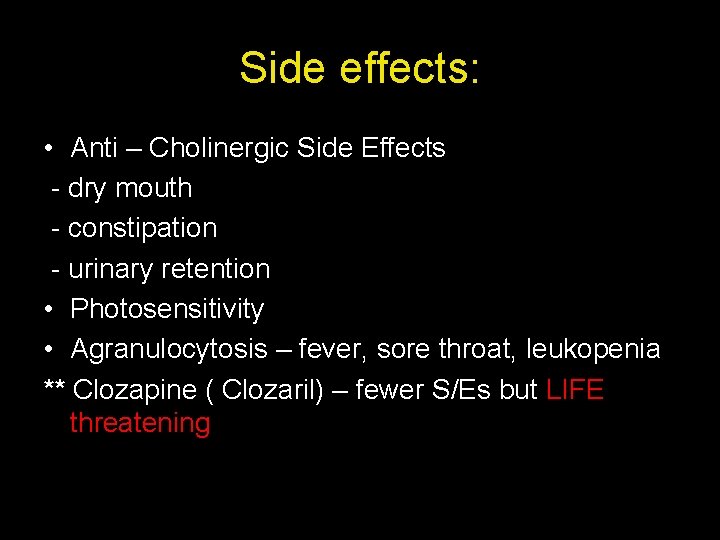 Side effects:

• Anti – Cholinergic Side Effects
- dry mouth
- constipation
- urinary retention
• Photosensitivity
• Agranulocytosis – fever, sore throat, leukopenia
** Clozapine ( Clozaril) – fewer S/Es but LIFE threatening